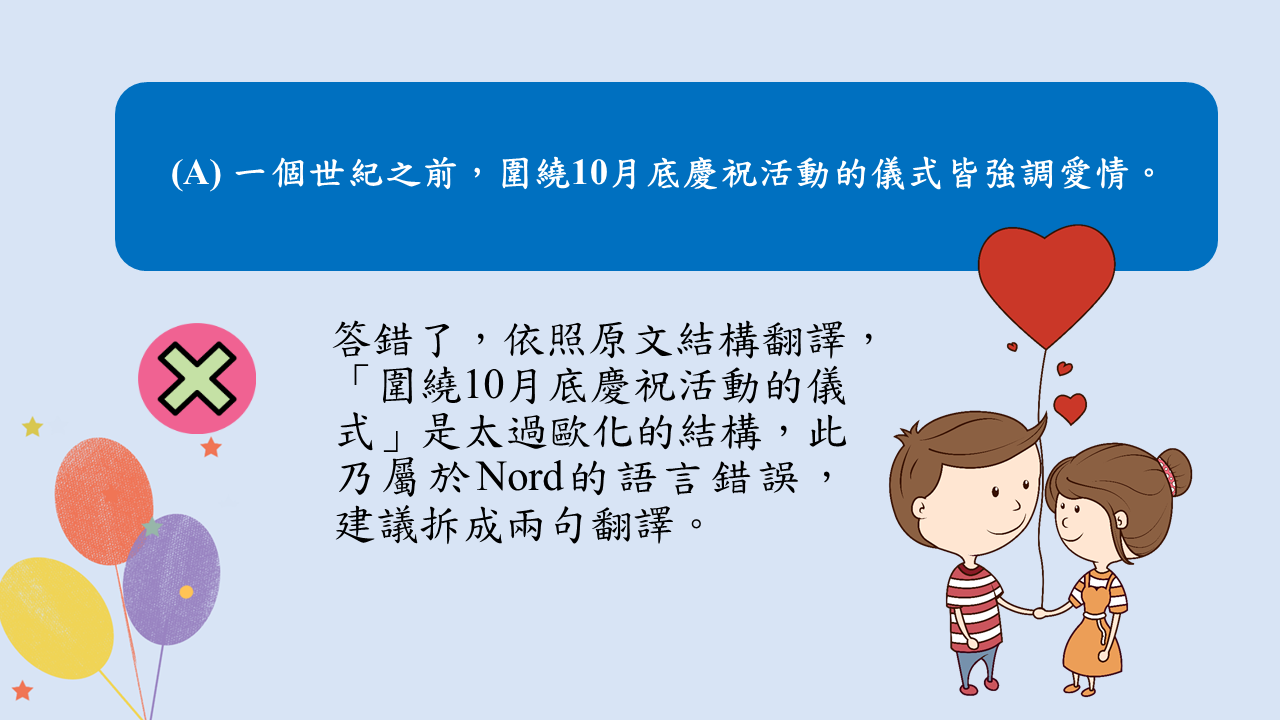 (A) 一個世紀之前，圍繞10月底慶祝活動的儀式皆強調愛情。

答錯了，依照原文結構翻譯，「圍繞10月底慶祝活動的儀式」是太過歐化的結構，此乃屬於Nord的語言錯誤，建議拆成兩句翻譯。